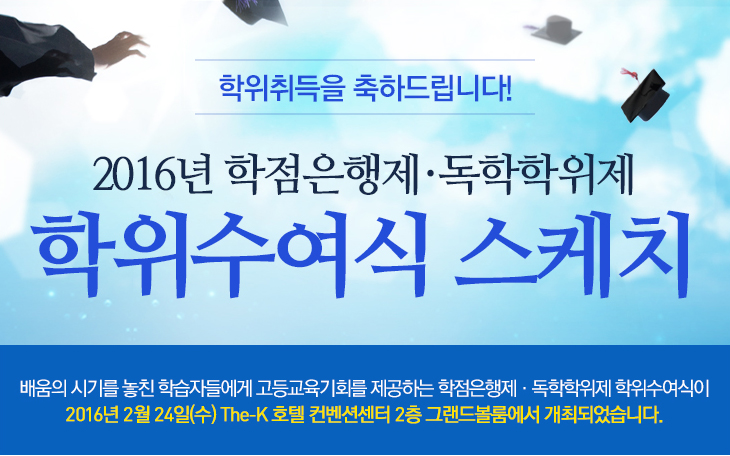 학위취득을 축하드립니다!

2016년 학점은행제·독학학위제

학위수여식 스케치

배움의 시기를 놓친 학습자들에게 고등교육기회를 제공하는 학점은행제 · 독학학위제 학위수여식이 2016년 2월 24일(수) The-K 호텔 컨벤션센터 2층 그랜드볼룸에서 개최되었습니다.